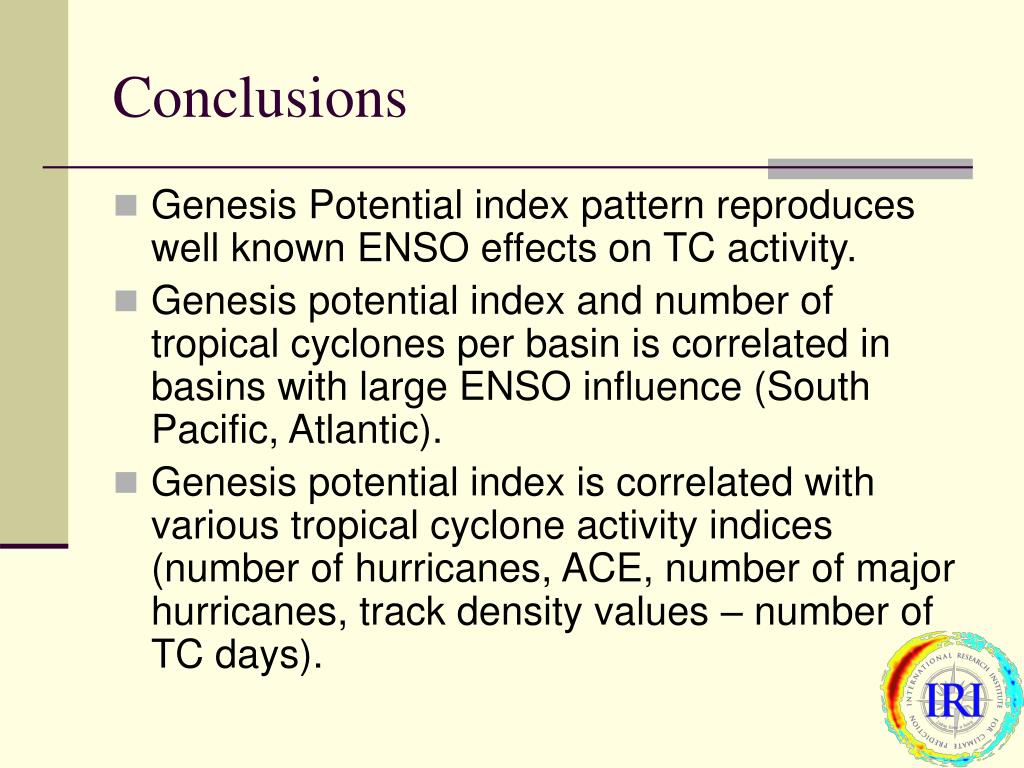 Conclusions

Genesis Potential index pattern reproduces well known ENSO effects on TC activity.

Genesis potential index and number of tropical cyclones per basin is correlated in basins with large ENSO influence (South Pacific, Atlantic).

Genesis potential index is correlated with various tropical cyclone activity indices (number of hurricanes, ACE, number of major hurricanes, track density values – number of TC days).

INTERNATIONAL RESEARCH INSTITUTE FOR CLIMATE PREDICTION
IRI